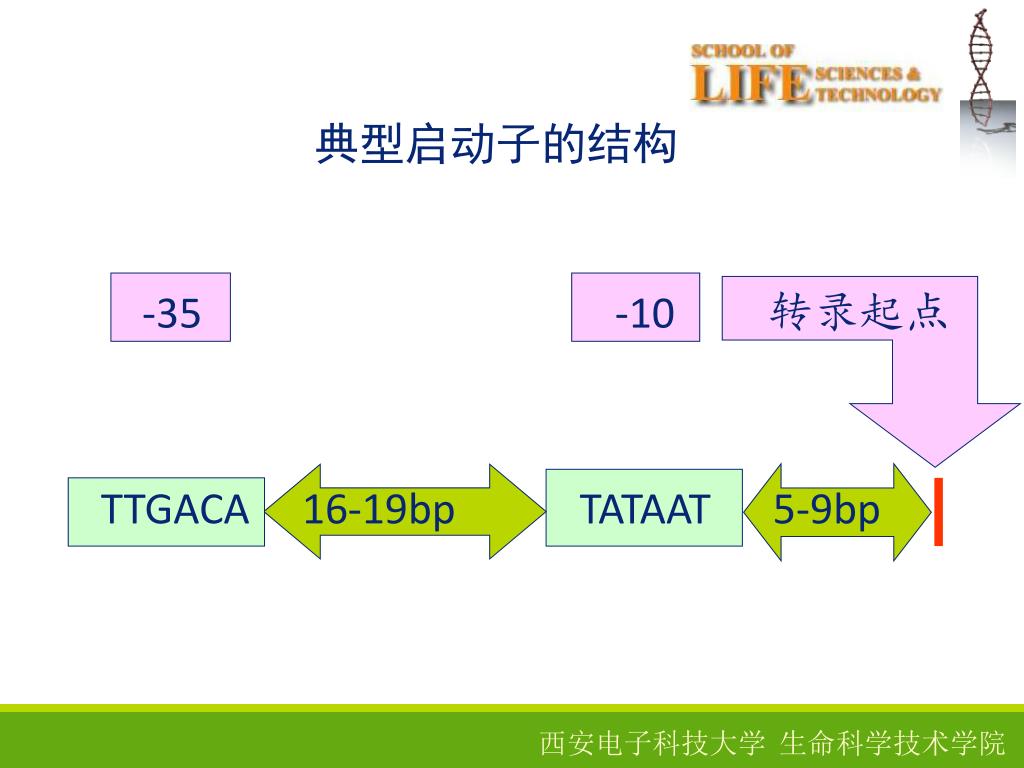 SCHOOL OF
LIFE SCIENCES & TECHNOLOGY

典型启动子的结构

-35

-10

转录起点

TTGACA

16-19bp

TATAAT

5-9bp

西安电子科技大学 生命科学技术学院